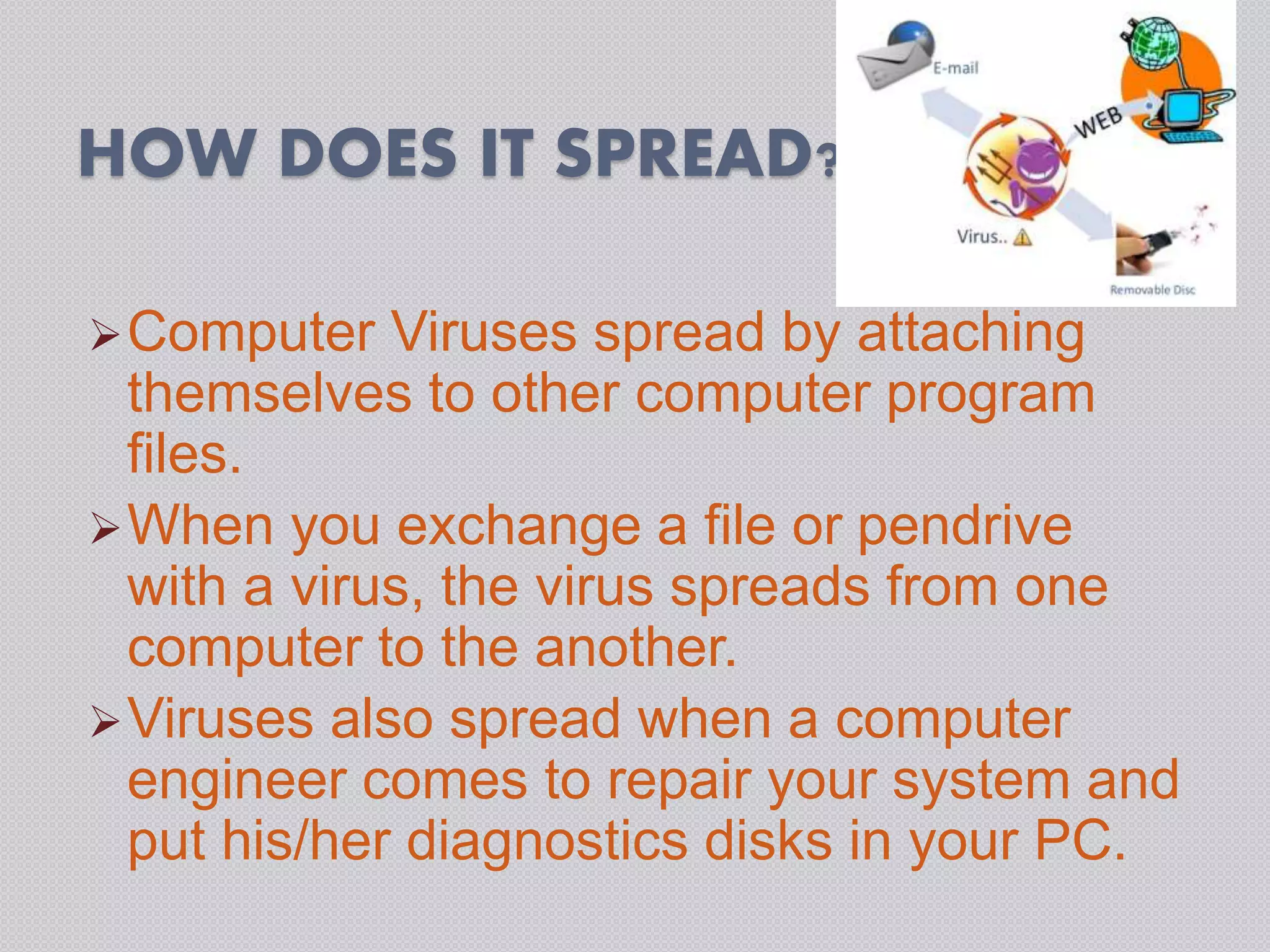 HOW DOES IT SPREAD?

E-mail

WEB

Virus..

Removable Disc

➢ Computer Viruses spread by attaching themselves to other computer program files.

➢ When you exchange a file or pendrive with a virus, the virus spreads from one computer to the another.

➢ Viruses also spread when a computer engineer comes to repair your system and put his/her diagnostics disks in your PC.